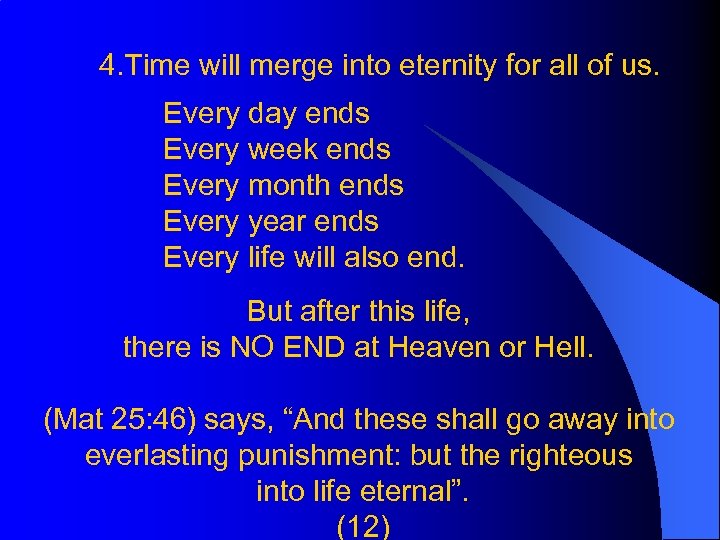 4.Time will merge into eternity for all of us.

Every day ends
Every week ends
Every month ends
Every year ends
Every life will also end.

But after this life,
there is NO END at Heaven or Hell.

(Mat 25:46) says, “And these shall go away into everlasting punishment: but the righteous into life eternal”.
(12)